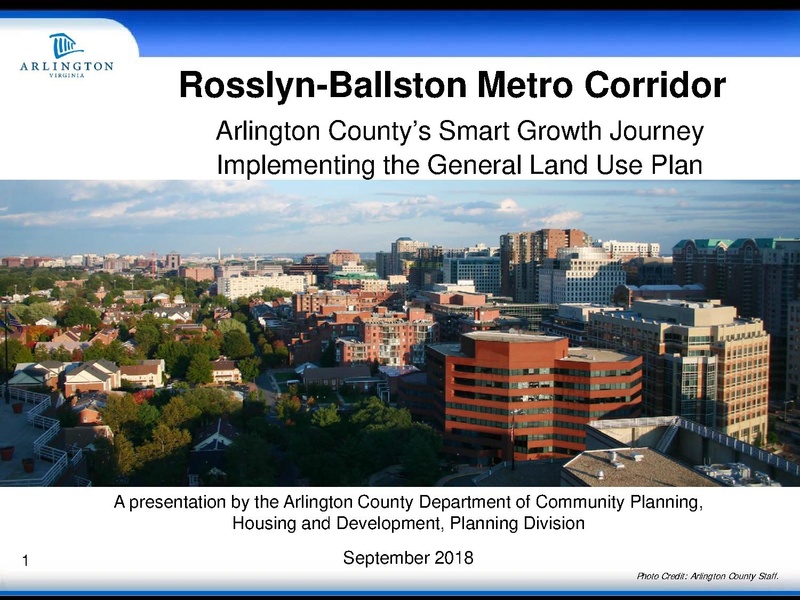 ARLINGTON
VIRGINIA

Rosslyn-Ballston Metro Corridor

Arlington County's Smart Growth Journey
Implementing the General Land Use Plan

A presentation by the Arlington County Department of Community Planning, Housing and Development, Planning Division

September 2018

1

Photo Credit: Arlington County Staff.